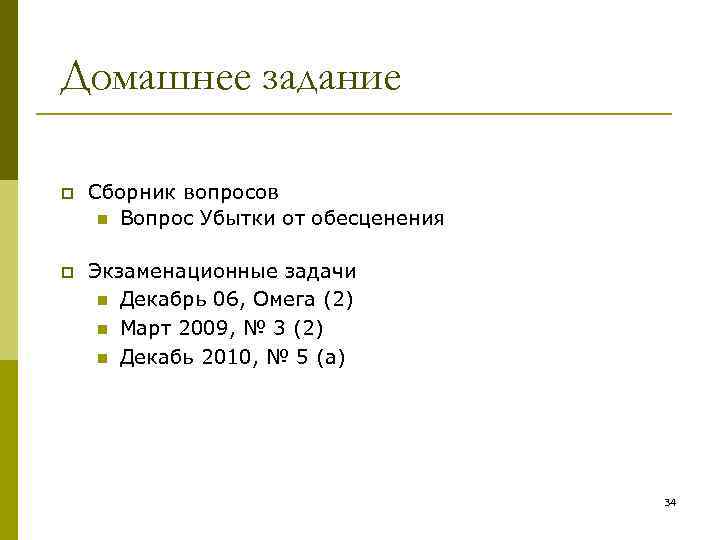 Домашнее задание

Сборник вопросов
Вопрос Убытки от обесценения

Экзаменационные задачи
Декабрь 06, Омега (2)
Март 2009, № 3 (2)
Декабь 2010, № 5 (а)

34